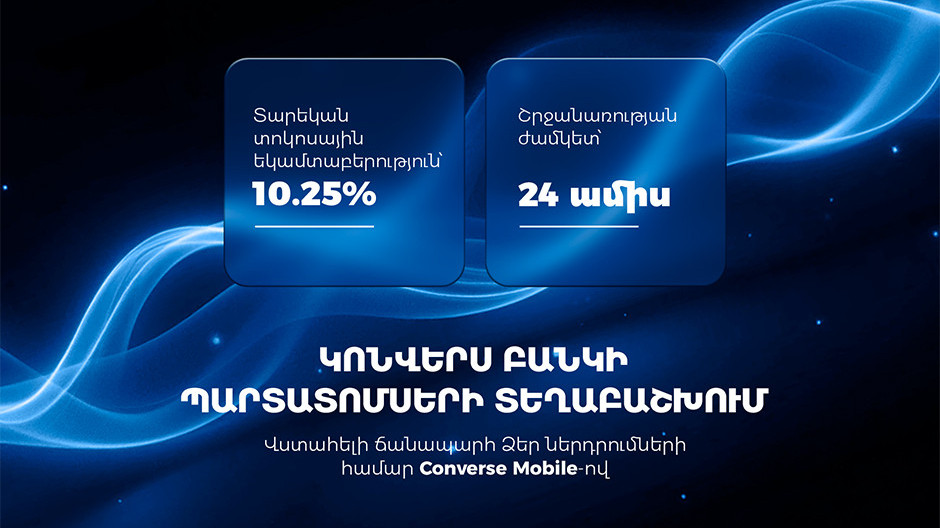 Տարեկան տոկոսային եկամտաբերություն՝
10.25%

Շրջանառության ժամկետ՝
24 ամիս

ԿՈՆՎԵՐՍ ԲԱՆԿԻ ՊԱՐՏԱՏՈՄՍԵՐԻ ՏԵՂԱԲԱՇԽՈՒՄ

Վստահելի ճանապարհ Ձեր ներդրումների համար Converse Mobile-ով